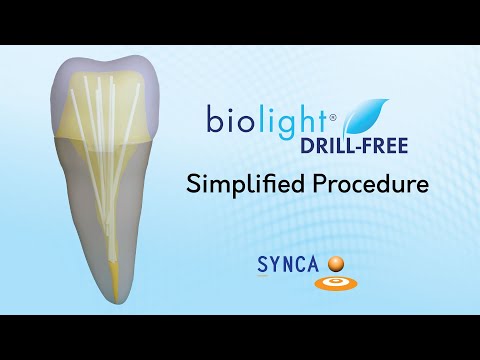 biolight®
DRILL-FREE

Simplified Procedure

SYNCA